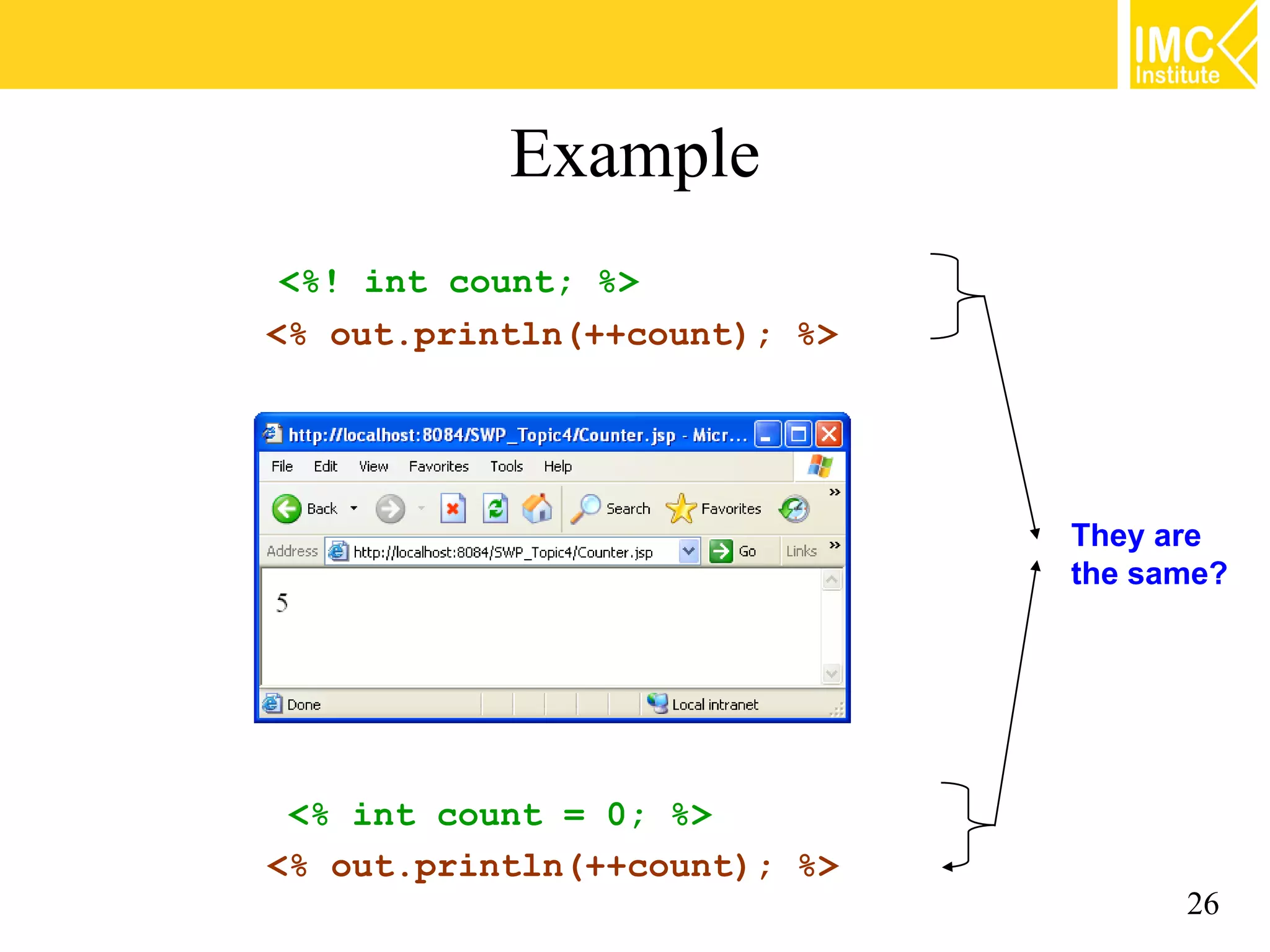 IMC Institute

Example

<%! int count; %>
<% out.println(++count); %>

http://localhost:8084/SWP_Topic4/Counter.jsp - Micr...

File Edit View Favorites Tools Help

Back Search Favorites

Address http://localhost:8084/SWP_Topic4/Counter.jsp Go Links

5

Done Local intranet

They are the same?

<% int count = 0; %>
<% out.println(++count); %>

26